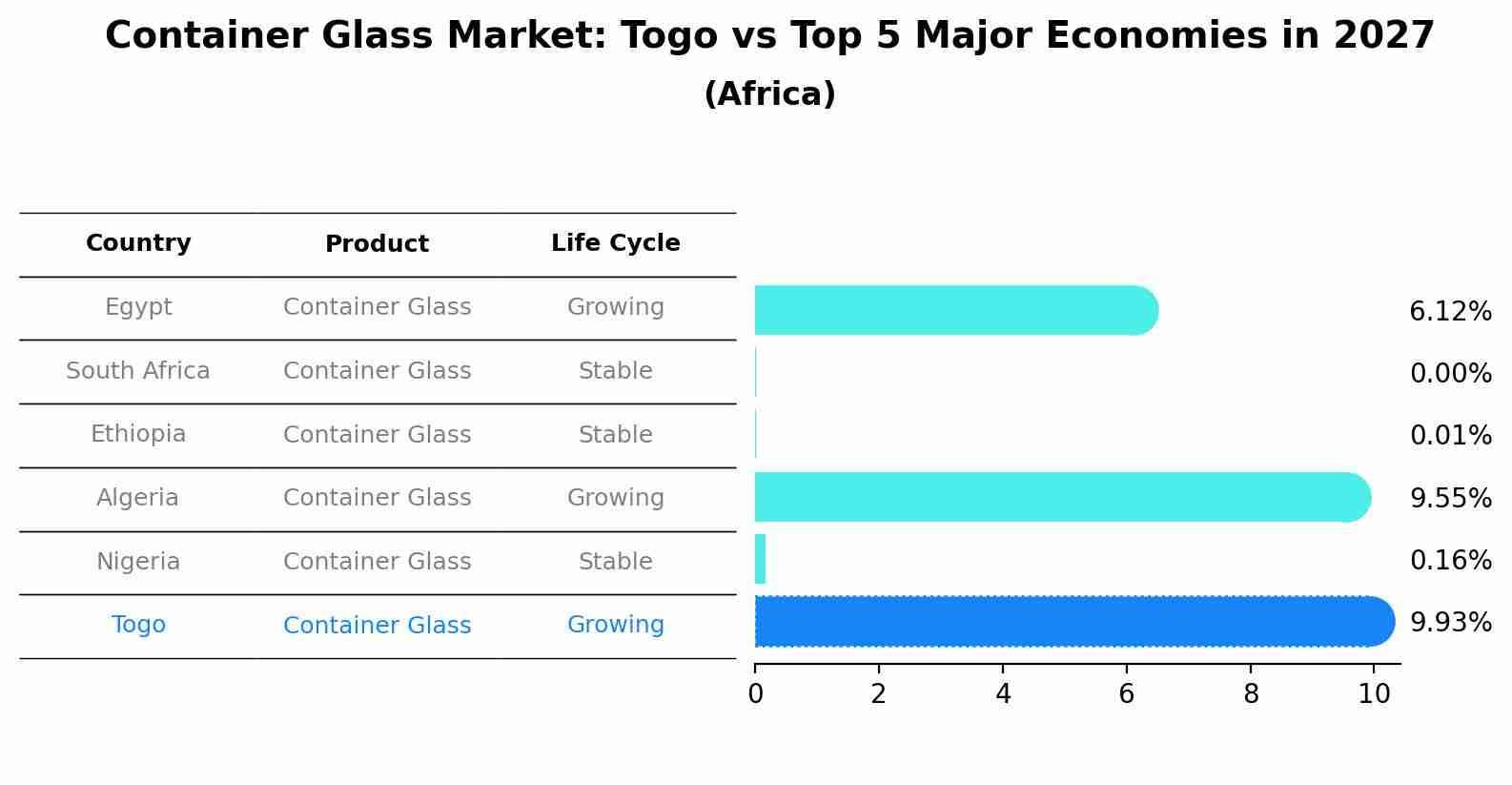 Container Glass Market: Togo vs Top 5 Major Economies in 2027

(Africa)

| Country | Product | Life Cycle |
|---|---|---|
| Egypt | Container Glass | Growing |
| South Africa | Container Glass | Stable |
| Ethiopia | Container Glass | Stable |
| Algeria | Container Glass | Growing |
| Nigeria | Container Glass | Stable |
| Togo | Container Glass | Growing |

6.12%
0.00%
0.01%
9.55%
0.16%
9.93%

0 2 4 6 8 10